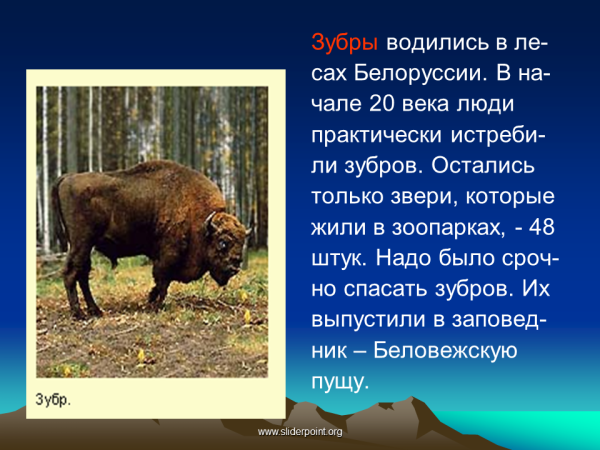 Зубры водились в лесах Белоруссии. В начале 20 века люди практически истребили зубров. Остались только звери, которые жили в зоопарках, - 48 штук. Надо было срочно спасать зубров. Их выпустили в заповедник – Беловежскую пущу.

Зубр.

www.sliderpoint.org